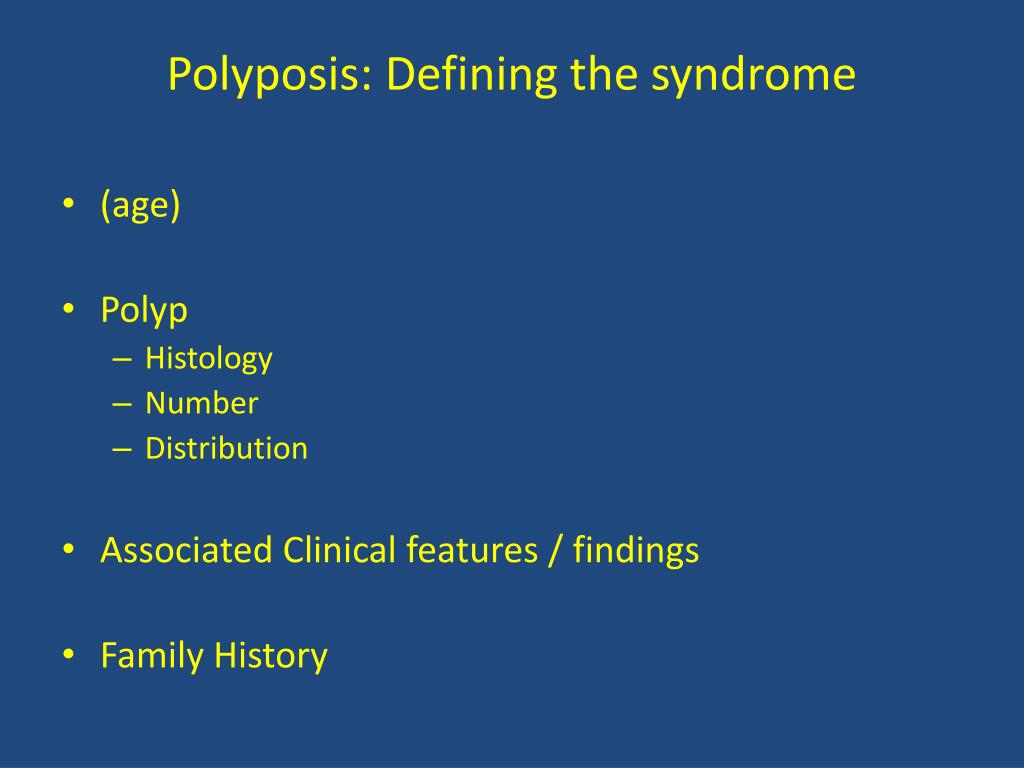 Polyposis: Defining the syndrome

• (age)

• Polyp
– Histology
– Number
– Distribution

• Associated Clinical features / findings

• Family History